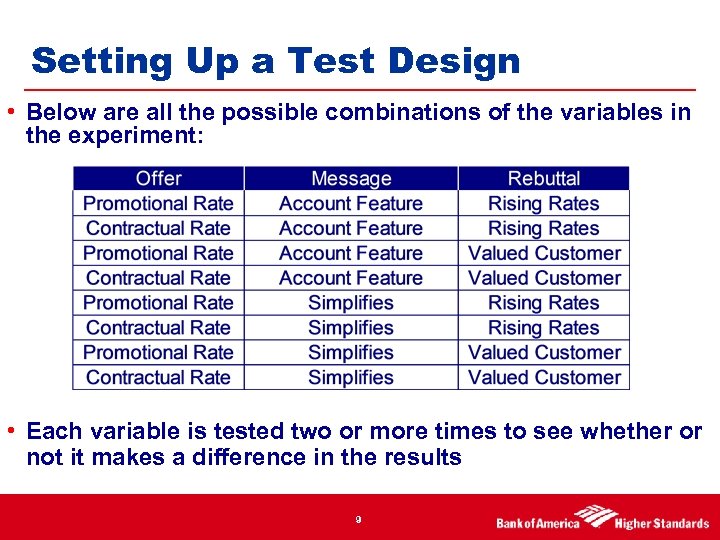 Setting Up a Test Design

• Below are all the possible combinations of the variables in the experiment:

| Offer | Message | Rebuttal |
|---|---|---|
| Promotional Rate | Account Feature | Rising Rates |
| Contractual Rate | Account Feature | Rising Rates |
| Promotional Rate | Account Feature | Valued Customer |
| Contractual Rate | Account Feature | Valued Customer |
| Promotional Rate | Simplifies | Rising Rates |
| Contractual Rate | Simplifies | Rising Rates |
| Promotional Rate | Simplifies | Valued Customer |
| Contractual Rate | Simplifies | Valued Customer |

• Each variable is tested two or more times to see whether or not it makes a difference in the results

9

Bank of America Higher Standards